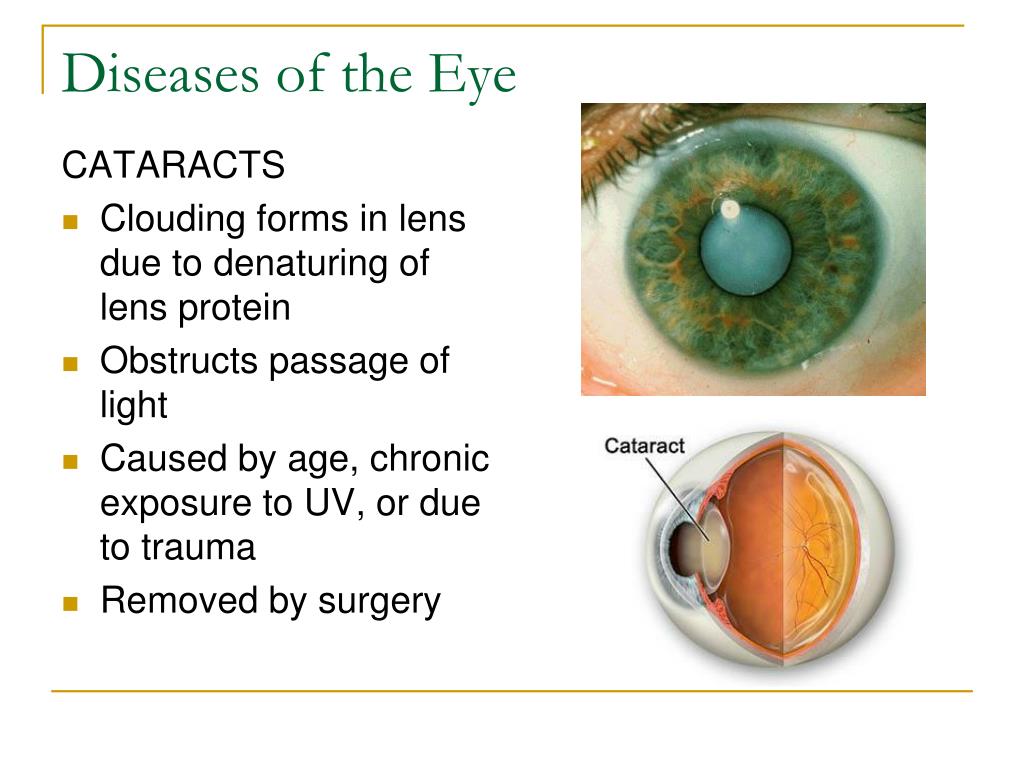 Diseases of the Eye

CATARACTS

- Clouding forms in lens due to denaturing of lens protein
- Obstructs passage of light
- Caused by age, chronic exposure to UV, or due to trauma
- Removed by surgery

Cataract